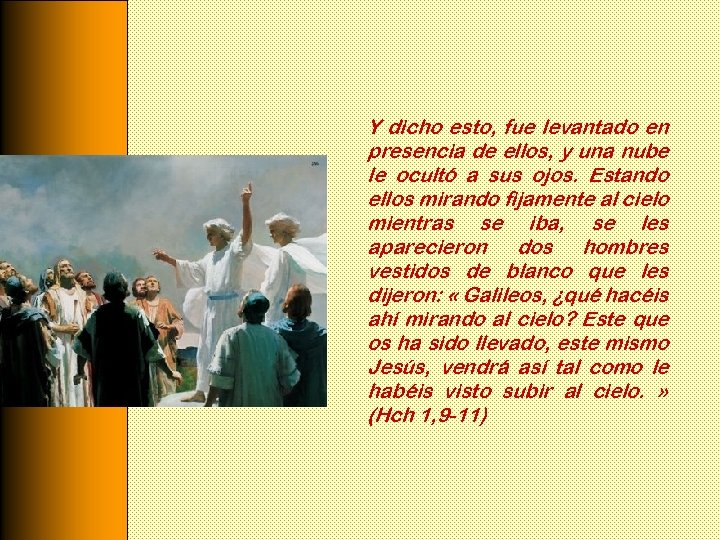 Y dicho esto, fue levantado en presencia de ellos, y una nube le ocultó a sus ojos. Estando ellos mirando fijamente al cielo mientras se iba, se les aparecieron dos hombres vestidos de blanco que les dijeron: « Galileos, ¿qué hacéis ahí mirando al cielo? Este que os ha sido llevado, este mismo Jesús, vendrá así tal como le habéis visto subir al cielo. » (Hch 1,9-11)